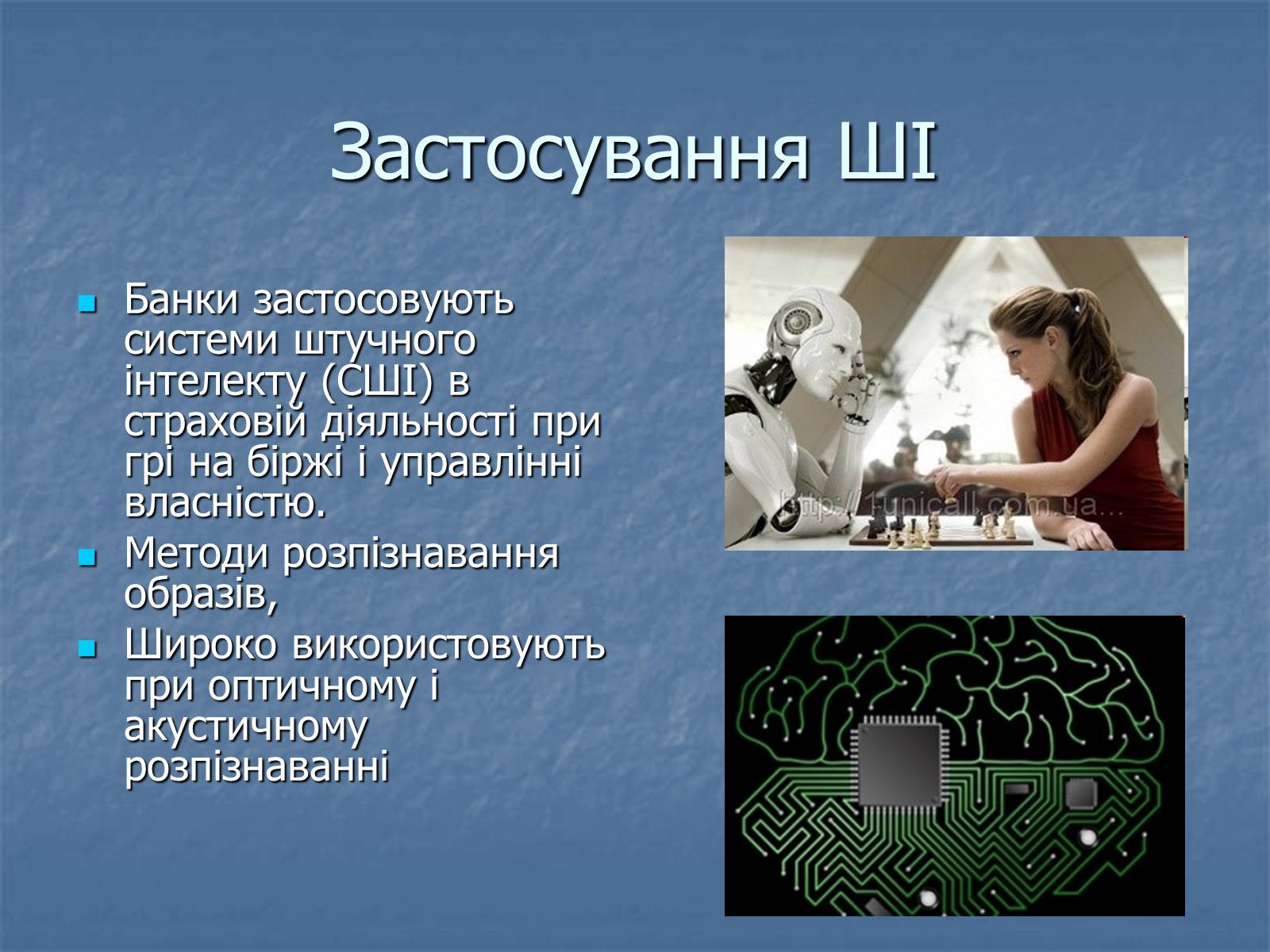 Застосування ШІ

Банки застосовують системи штучного інтелекту (СШІ) в страховій діяльності при грі на біржі і управлінні власністю.

Методи розпізнавання образів,

Широко використовують при оптичному і акустичному розпізнаванні

http://1unicall.com.ua...